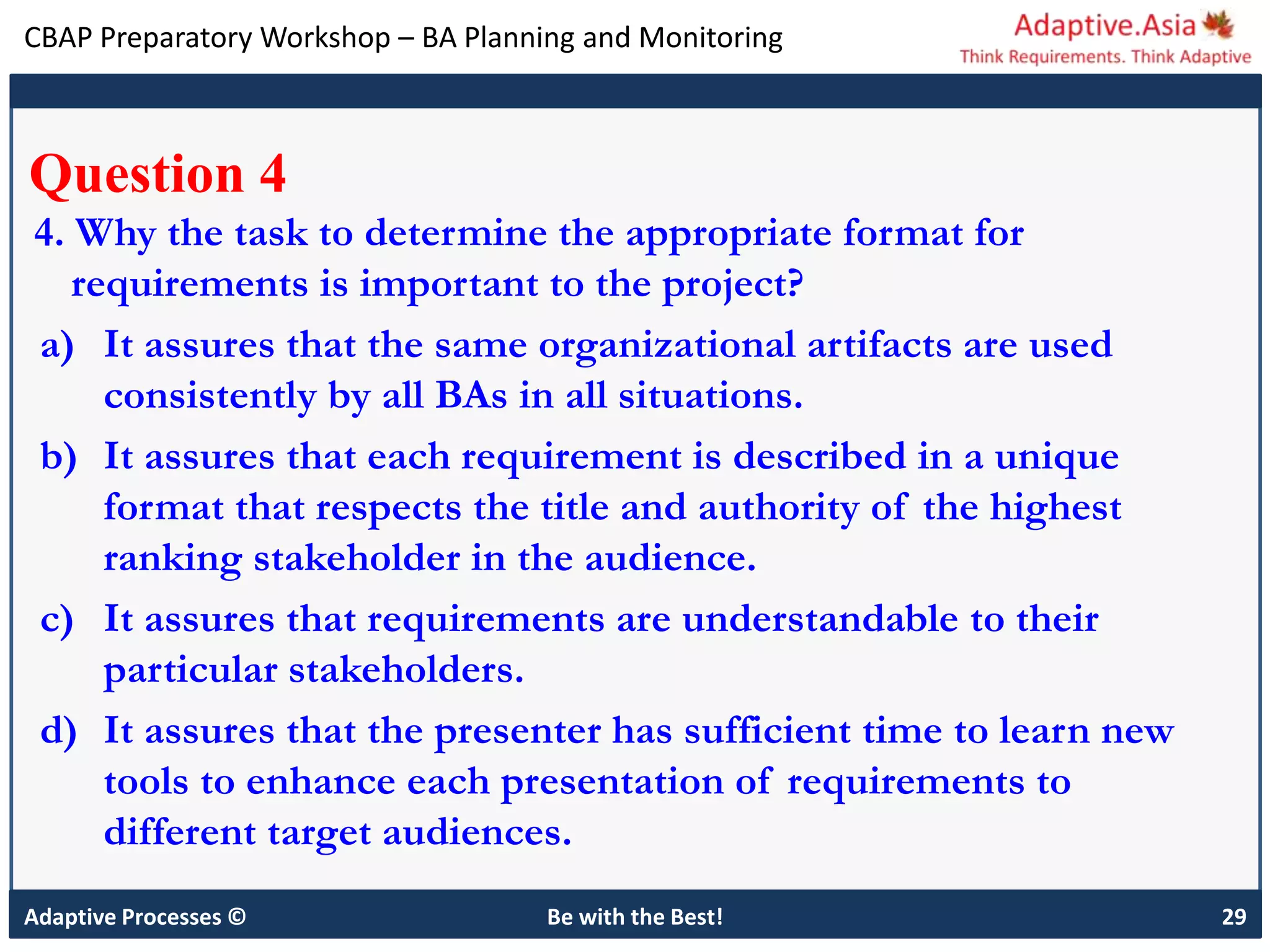 CBAP Preparatory Workshop – BA Planning and Monitoring

Adaptive.Asia
Think Requirements. Think Adaptive

Question 4

4. Why the task to determine the appropriate format for requirements is important to the project?

a) It assures that the same organizational artifacts are used consistently by all BAs in all situations.

b) It assures that each requirement is described in a unique format that respects the title and authority of the highest ranking stakeholder in the audience.

c) It assures that requirements are understandable to their particular stakeholders.

d) It assures that the presenter has sufficient time to learn new tools to enhance each presentation of requirements to different target audiences.

Adaptive Processes ©

Be with the Best!

29